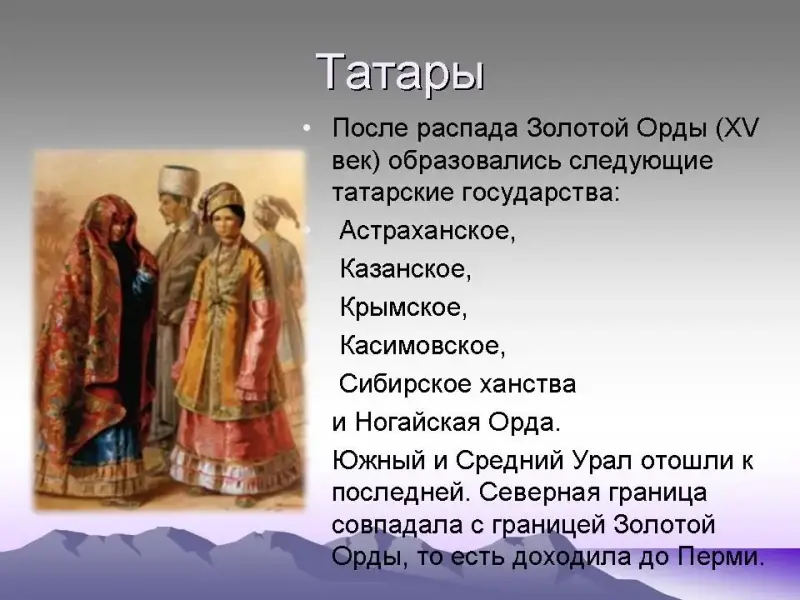 Татары

• После распада Золотой Орды (XV век) образовались следующие татарские государства:

Астраханское,

Казанское,

Крымское,

Касимовское,

Сибирское ханства

и Ногайская Орда.

Южный и Средний Урал отошли к последней. Северная граница совпадала с границей Золотой Орды, то есть доходила до Перми.